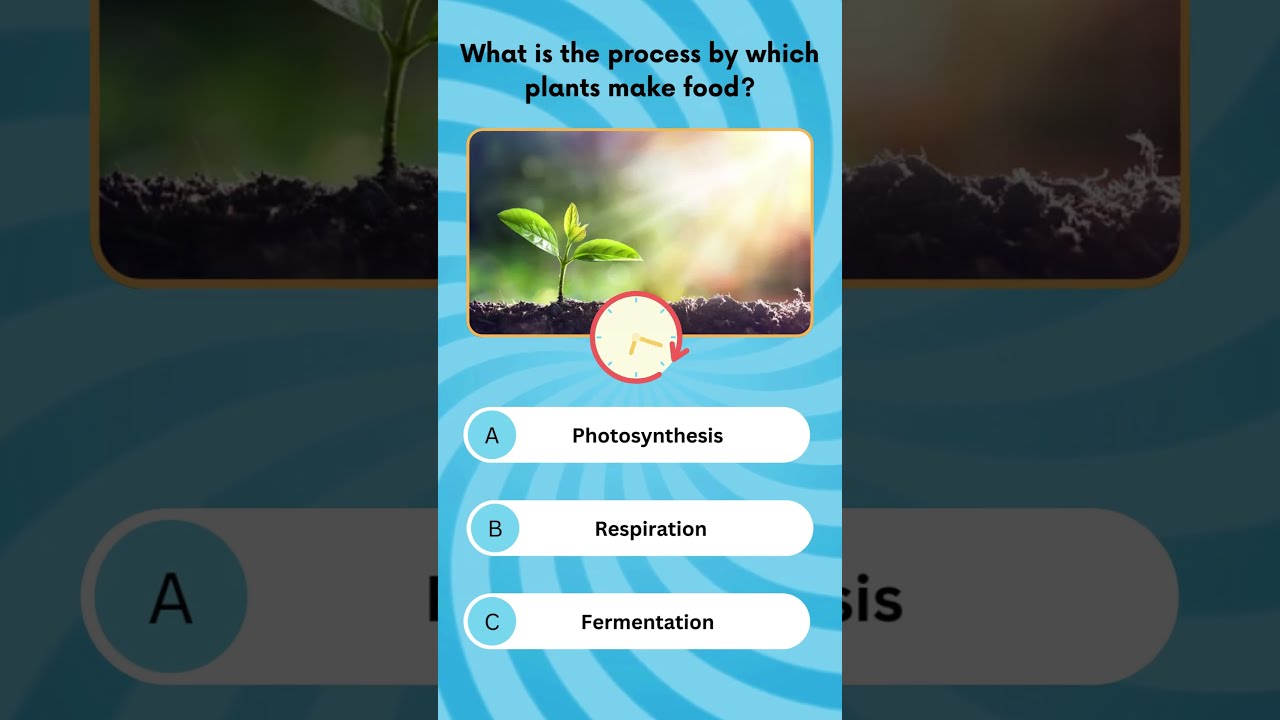 What is the process by which plants make food?

A Photosynthesis

B Respiration

C Fermentation